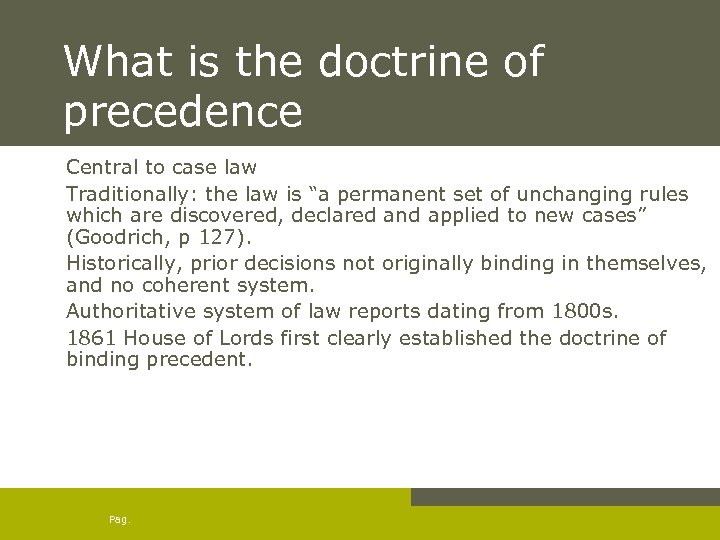 What is the doctrine of precedence

Central to case law

Traditionally: the law is “a permanent set of unchanging rules which are discovered, declared and applied to new cases” (Goodrich, p 127).

Historically, prior decisions not originally binding in themselves, and no coherent system.

Authoritative system of law reports dating from 1800s.

1861 House of Lords first clearly established the doctrine of binding precedent.

Pag.